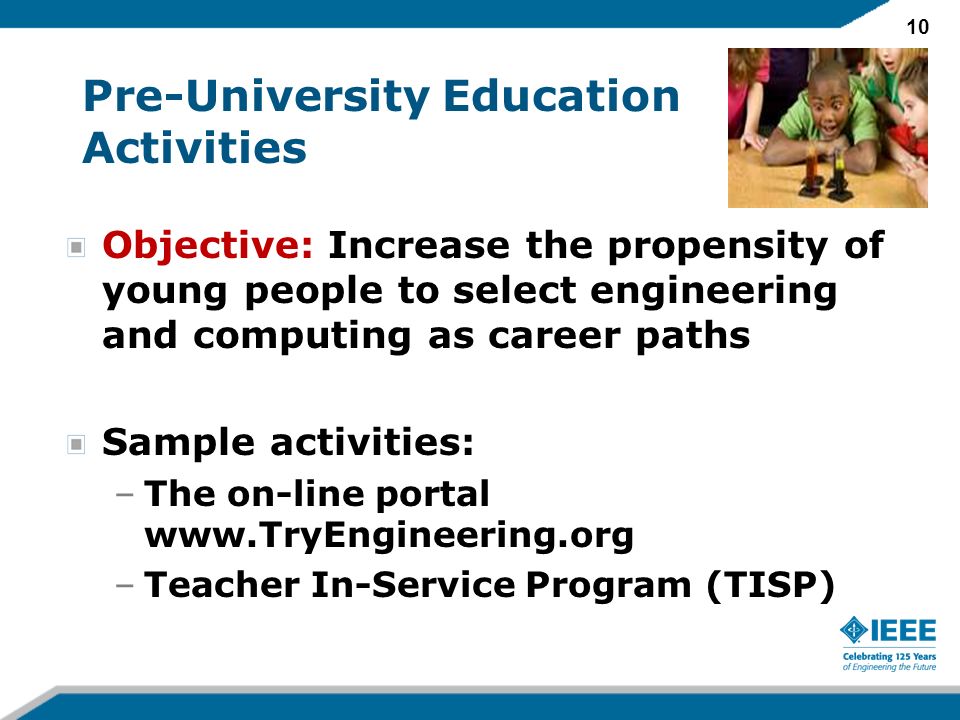 10

Pre-University Education Activities

Objective: Increase the propensity of young people to select engineering and computing as career paths

Sample activities:
– The on-line portal www.TryEngineering.org
– Teacher In-Service Program (TISP)

IEEE
Celebrating 125 Years of Engineering the Future